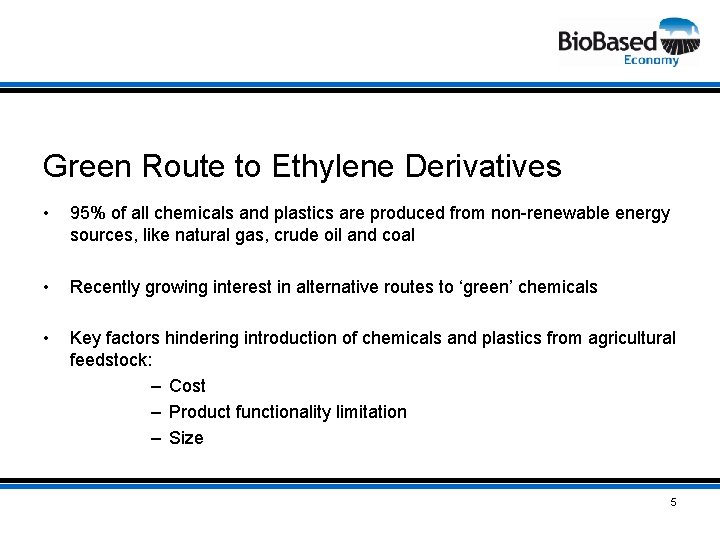 BioBased Economy

Green Route to Ethylene Derivatives

• 95% of all chemicals and plastics are produced from non-renewable energy sources, like natural gas, crude oil and coal

• Recently growing interest in alternative routes to ‘green’ chemicals

• Key factors hindering introduction of chemicals and plastics from agricultural feedstock:
– Cost
– Product functionality limitation
– Size

5